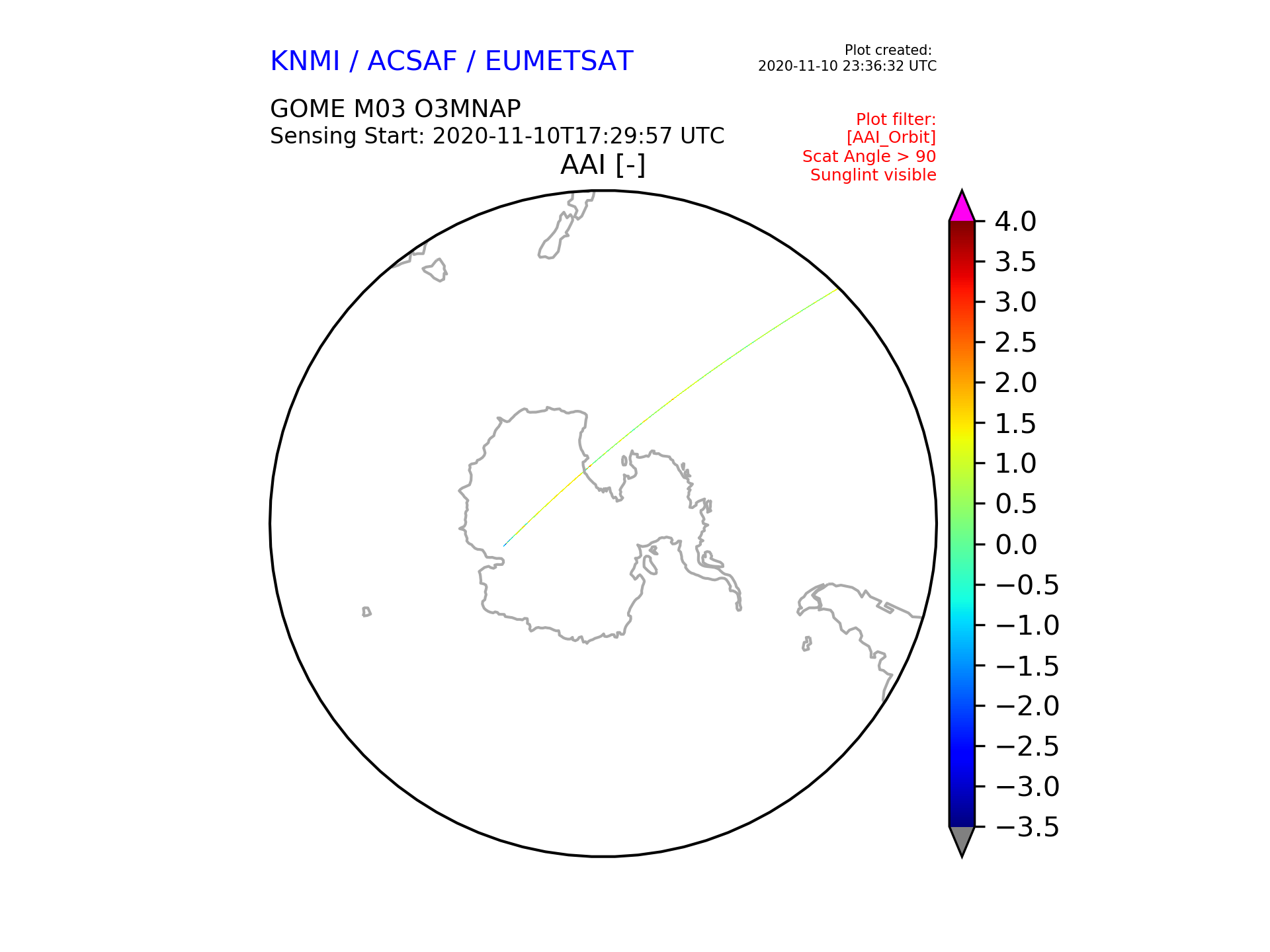 KNMI / ACSAF / EUMETSAT

Plot created:
2020-11-10 23:36:32 UTC

GOME M03 O3MNAP
Sensing Start: 2020-11-10T17:29:57 UTC

Plot filter:
[AAI_Orbit]
Scat Angle > 90
Sunglint visible

AAI [-]

4.0
3.5
3.0
2.5
2.0
1.5
1.0
0.5
0.0
−0.5
−1.0
−1.5
−2.0
−2.5
−3.0
−3.5